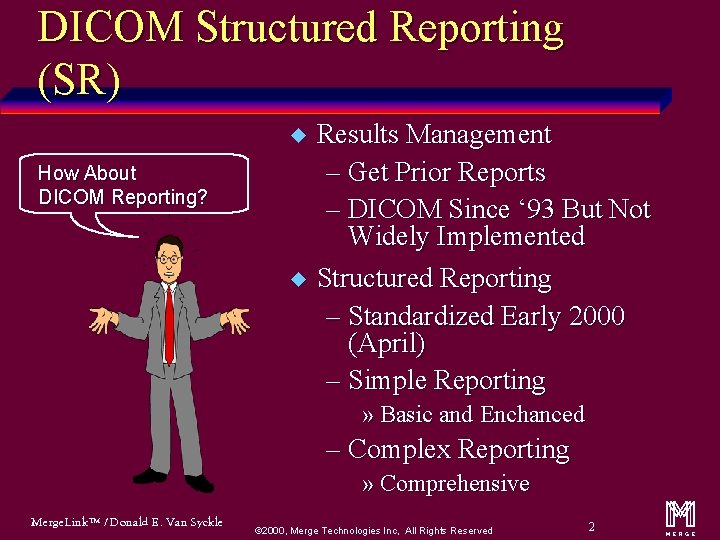 DICOM Structured Reporting (SR)

How About DICOM Reporting?

◆ Results Management
– Get Prior Reports
– DICOM Since ‘93 But Not Widely Implemented

◆ Structured Reporting
– Standardized Early 2000 (April)
– Simple Reporting
» Basic and Enchanced
– Complex Reporting
» Comprehensive

MergeLink™ / Donald E. Van Syckle

©2000, Merge Technologies Inc, All Rights Reserved

2

MERGE